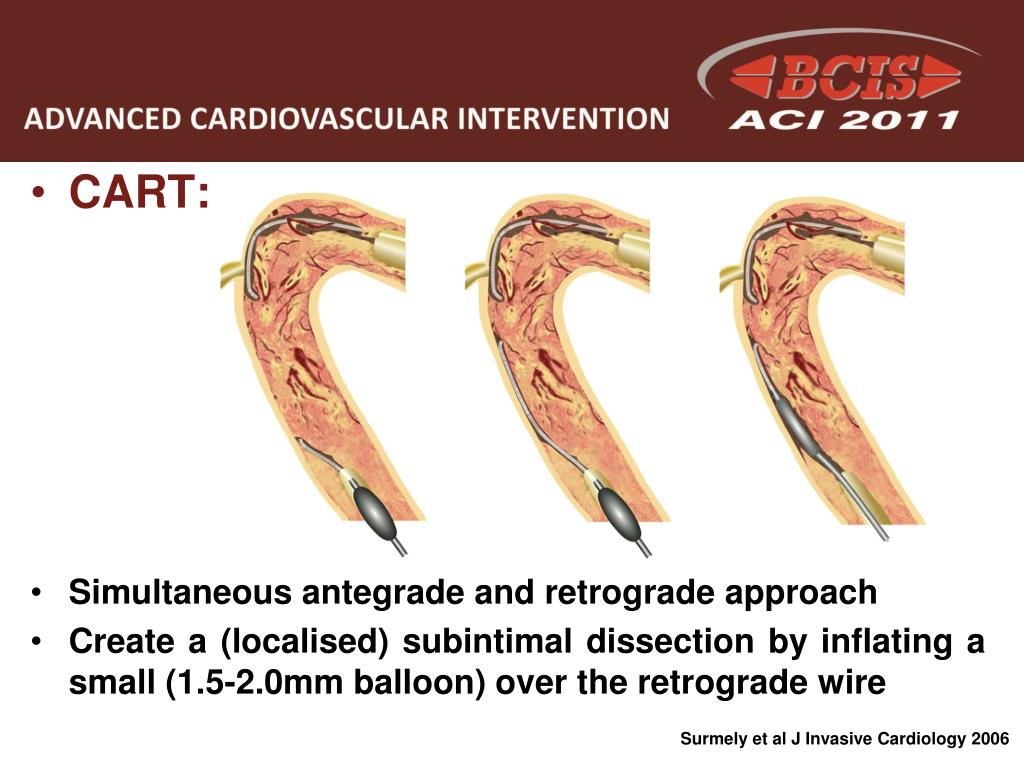 ADVANCED CARDIOVASCULAR INTERVENTION

BCIS
ACI 2011

• CART:

• Simultaneous antegrade and retrograde approach
• Create a (localised) subintimal dissection by inflating a small (1.5-2.0mm balloon) over the retrograde wire

Surmely et al J Invasive Cardiology 2006